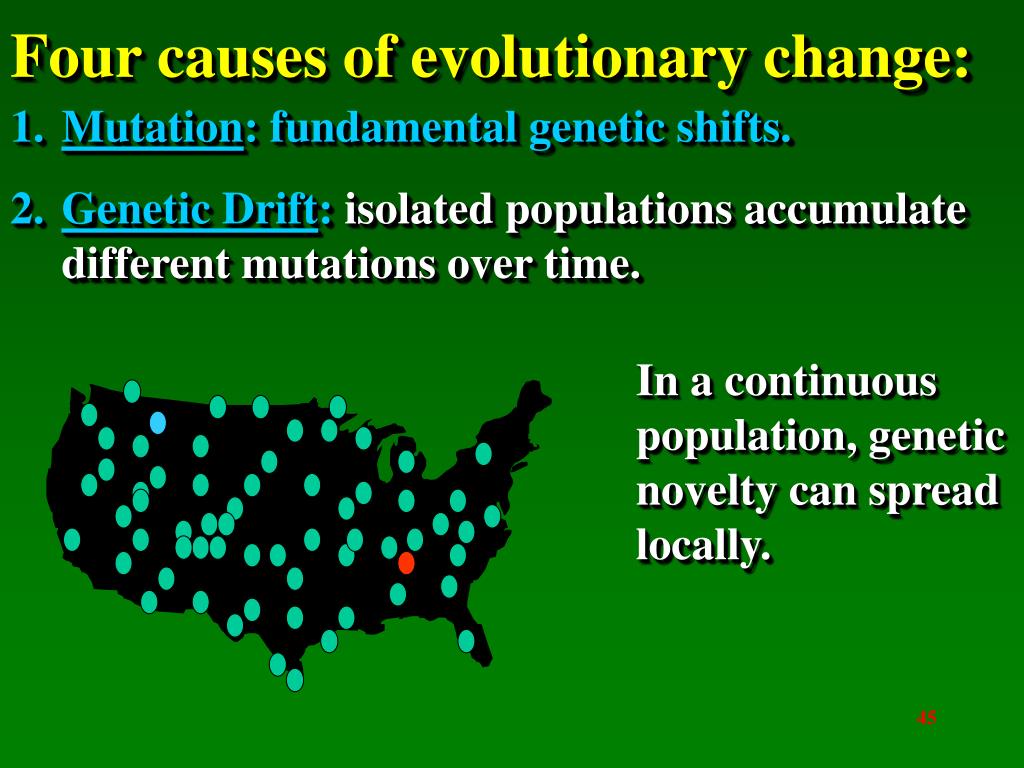 Four causes of evolutionary change:

1. Mutation: fundamental genetic shifts.

2. Genetic Drift: isolated populations accumulate different mutations over time.

In a continuous population, genetic novelty can spread locally.

45